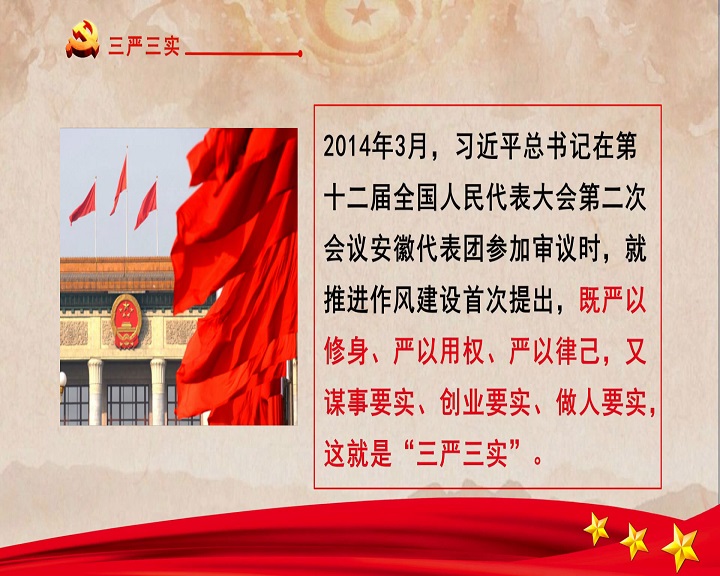 三严三实

2014年3月，习近平总书记在第十二届全国人民代表大会第二次会议安徽代表团参加审议时，就推进作风建设首次提出，既严以修身、严以用权、严以律己，又谋事要实、创业要实、做人要实，这就是“三严三实”。